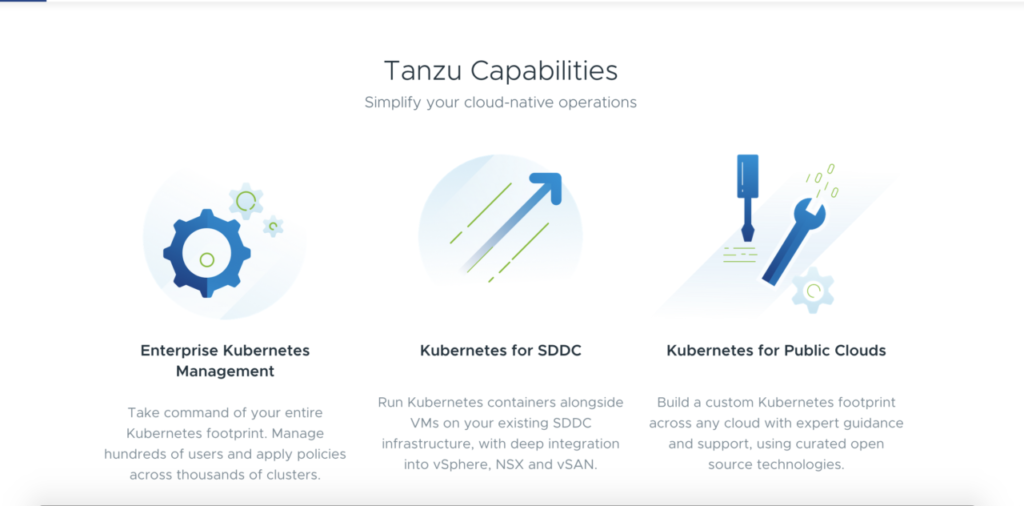 Tanzu Capabilities

Simplify your cloud-native operations

Enterprise Kubernetes Management

Take command of your entire Kubernetes footprint. Manage hundreds of users and apply policies across thousands of clusters.

Kubernetes for SDDC

Run Kubernetes containers alongside VMs on your existing SDDC infrastructure, with deep integration into vSphere, NSX and vSAN.

Kubernetes for Public Clouds

Build a custom Kubernetes footprint across any cloud with expert guidance and support, using curated open source technologies.